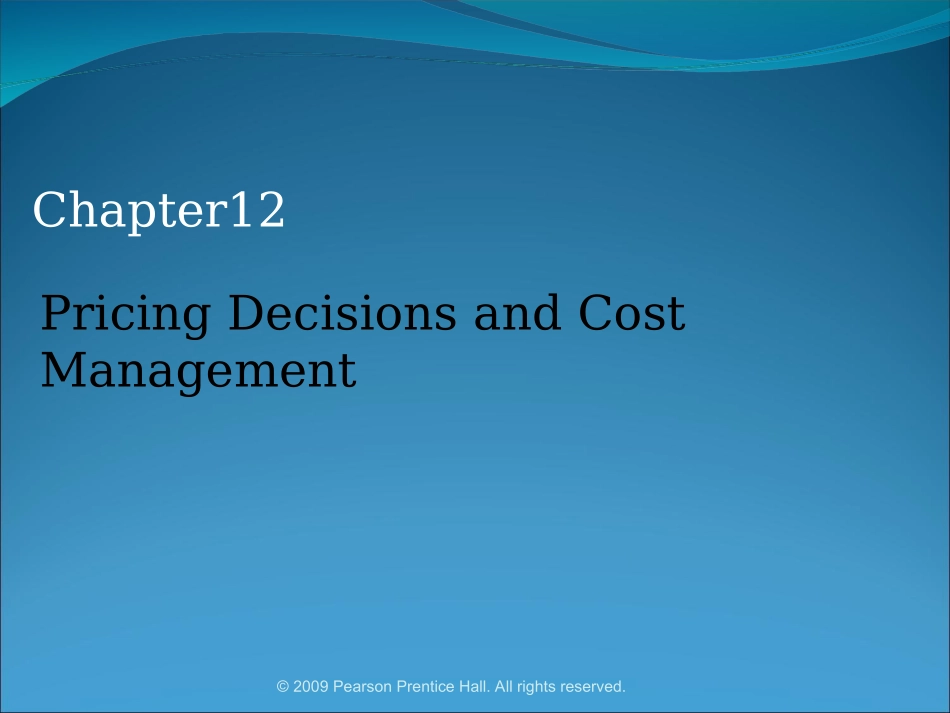 Chapter12

Pricing Decisions and Cost Management

© 2009 Pearson Prentice Hall. All rights reserved.